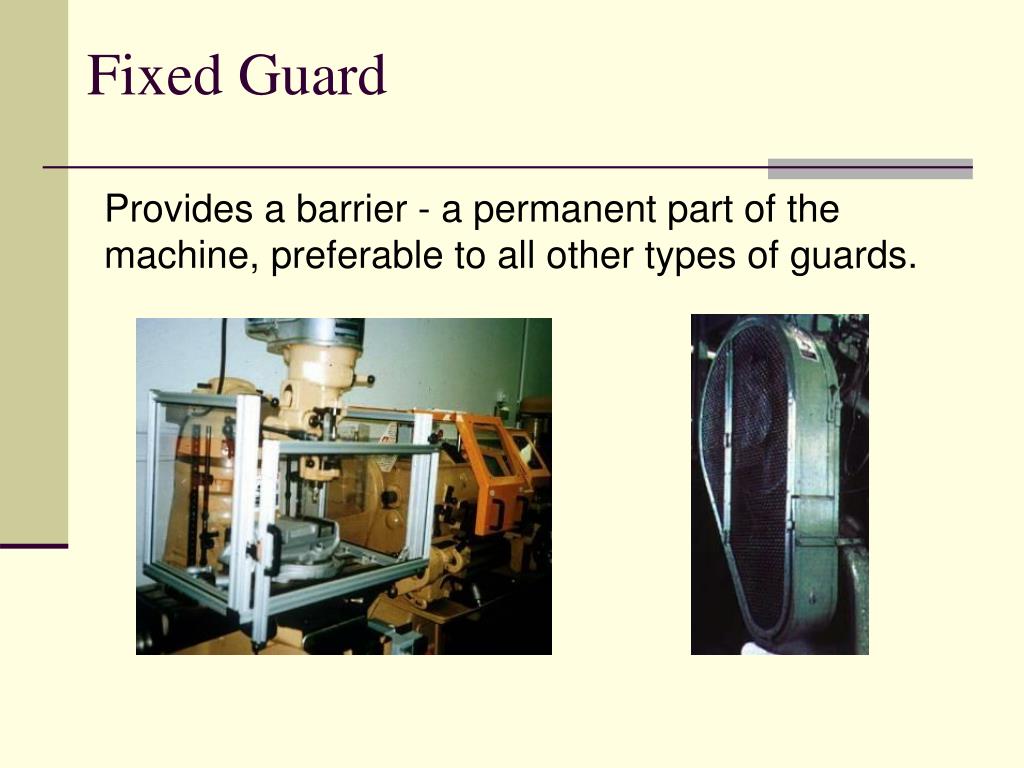 Fixed Guard

Provides a barrier - a permanent part of the machine, preferable to all other types of guards.